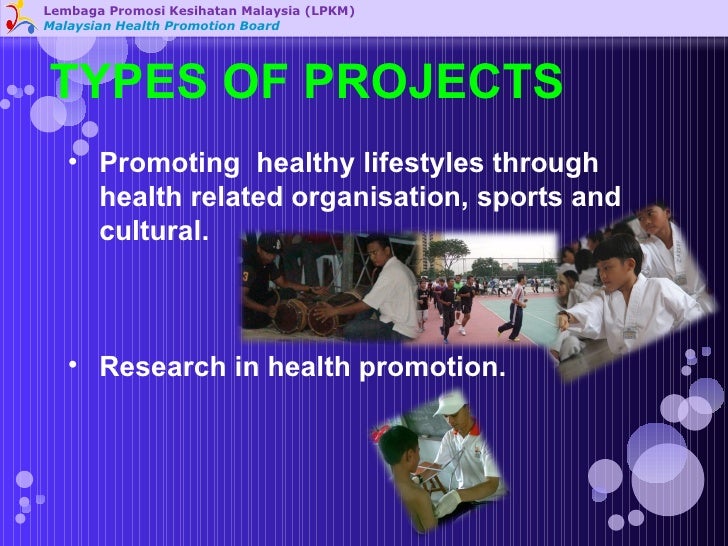 Lembaga Promosi Kesihatan Malaysia (LPKM)
Malaysian Health Promotion Board

TYPES OF PROJECTS

• Promoting healthy lifestyles through health related organisation, sports and cultural.

• Research in health promotion.